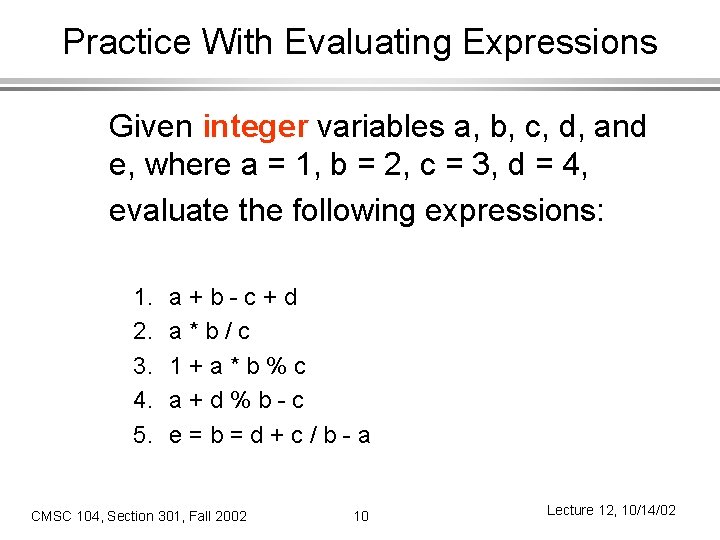 Practice With Evaluating Expressions

Given integer variables a, b, c, d, and e, where a = 1, b = 2, c = 3, d = 4, evaluate the following expressions:

1. a + b - c + d
2. a * b / c
3. 1 + a * b % c
4. a + d % b - c
5. e = b = d + c / b - a

CMSC 104, Section 301, Fall 2002

10

Lecture 12, 10/14/02